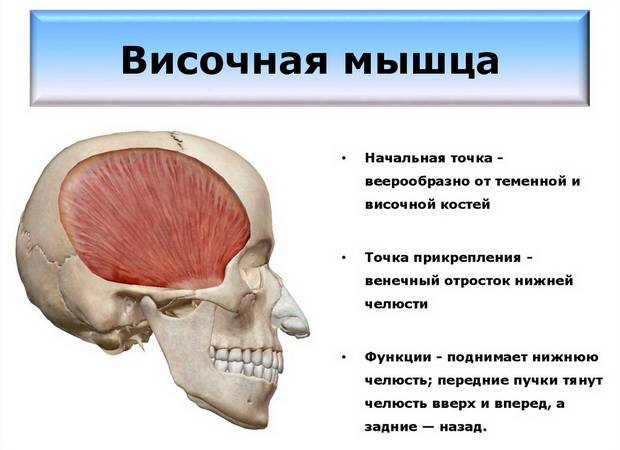 Височная мышца

• Начальная точка - веерообразно от теменной и височной костей

• Точка прикрепления - венечный отросток нижней челюсти

• Функции - поднимает нижнюю челюсть; передние пучки тянут челюсть вверх и вперед, а задние — назад.